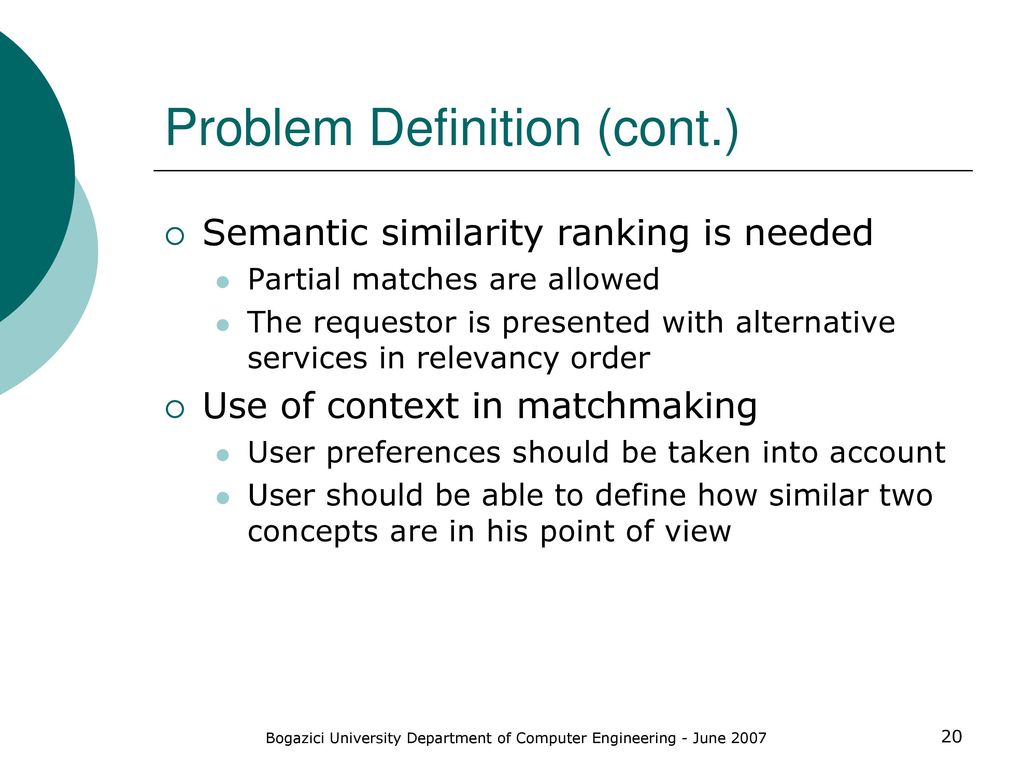 Problem Definition (cont.)

Semantic similarity ranking is needed

Partial matches are allowed

The requestor is presented with alternative services in relevancy order

Use of context in matchmaking

User preferences should be taken into account

User should be able to define how similar two concepts are in his point of view

Bogazici University Department of Computer Engineering - June 2007

20